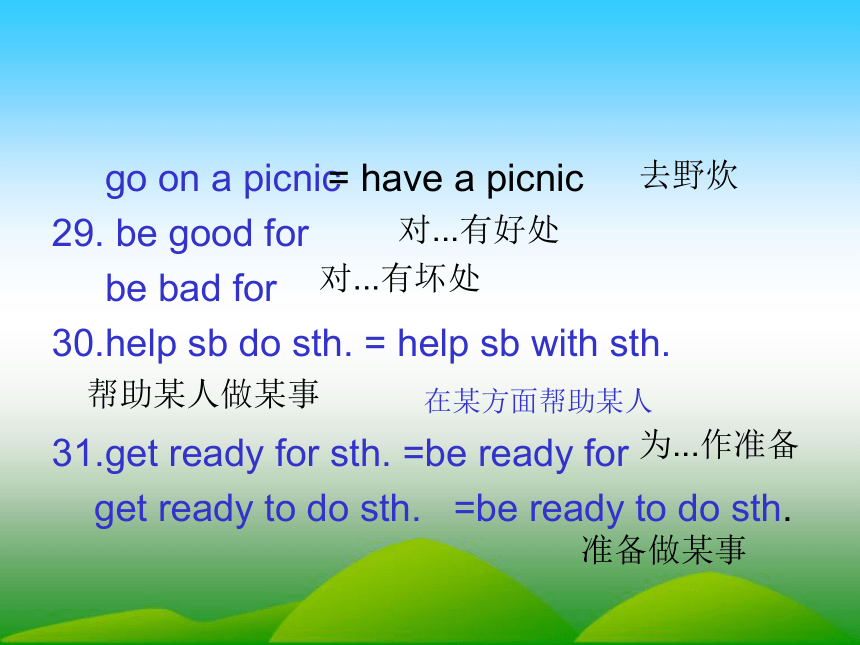 go on a picnic = have a picnic 去野炊

29. be good for 对...有好处

be bad for 对...有坏处

30.help sb do sth. = help sb with sth.

帮助某人做某事 在某方面帮助某人

31.get ready for sth. =be ready for 为...作准备

get ready to do sth. =be ready to do sth.

准备做某事